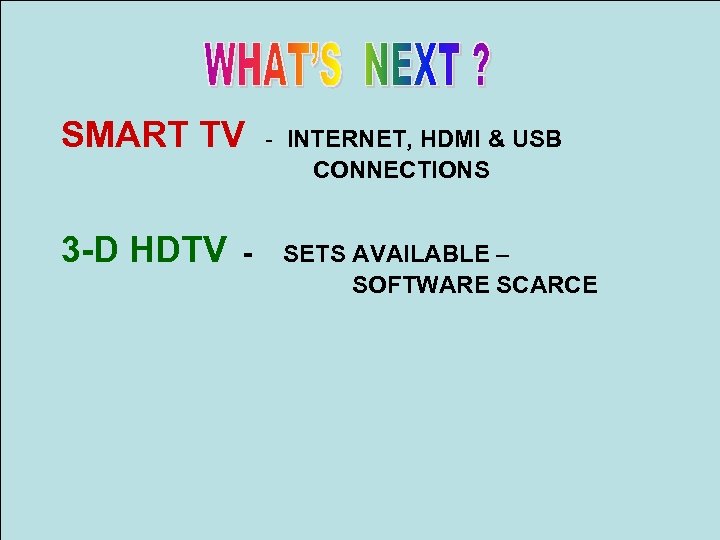 WHAT'S NEXT ?

SMART TV - INTERNET, HDMI & USB CONNECTIONS

3-D HDTV - SETS AVAILABLE – SOFTWARE SCARCE